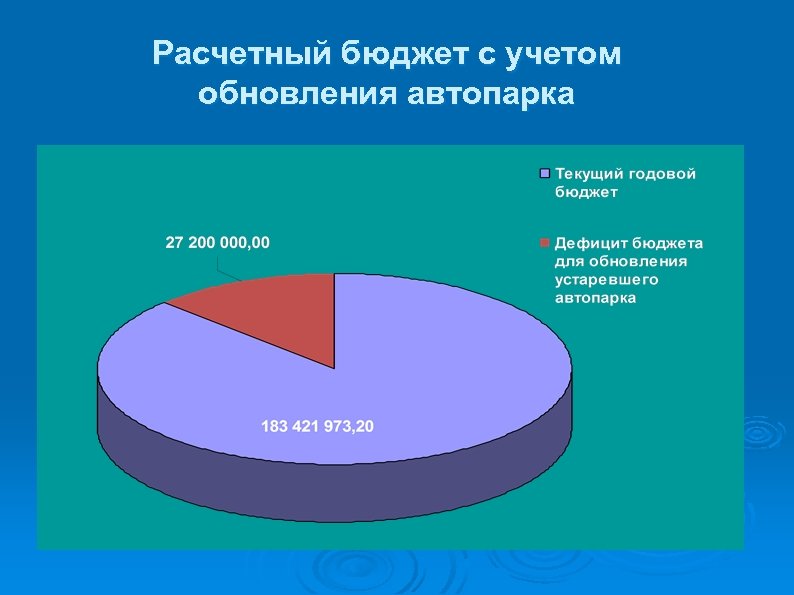 Расчетный бюджет с учетом обновления автопарка

Текущий годовой бюджет

Дефицит бюджета для обновления устаревшего автопарка

27 200 000,00

183 421 973,20